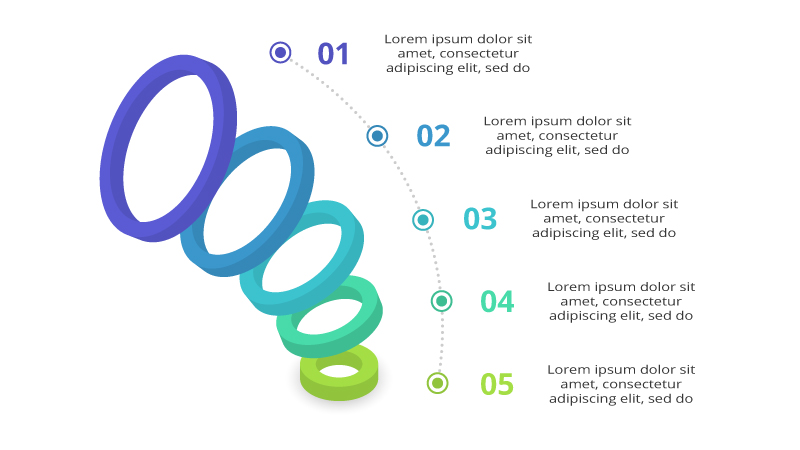 01
Lorem ipsum dolor sit amet, consectetur adipiscing elit, sed do

02
Lorem ipsum dolor sit amet, consectetur adipiscing elit, sed do

03
Lorem ipsum dolor sit amet, consectetur adipiscing elit, sed do

04
Lorem ipsum dolor sit amet, consectetur adipiscing elit, sed do

05
Lorem ipsum dolor sit amet, consectetur adipiscing elit, sed do